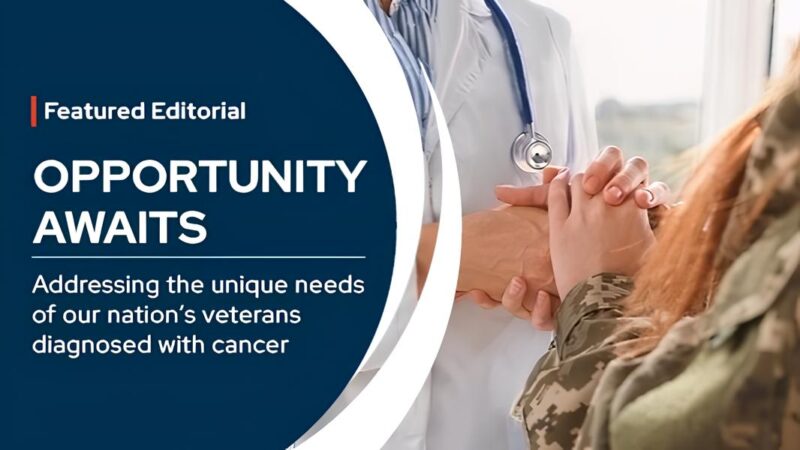 Featured Editorial

OPPORTUNITY AWAITS

Addressing the unique needs of our nation's veterans diagnosed with cancer